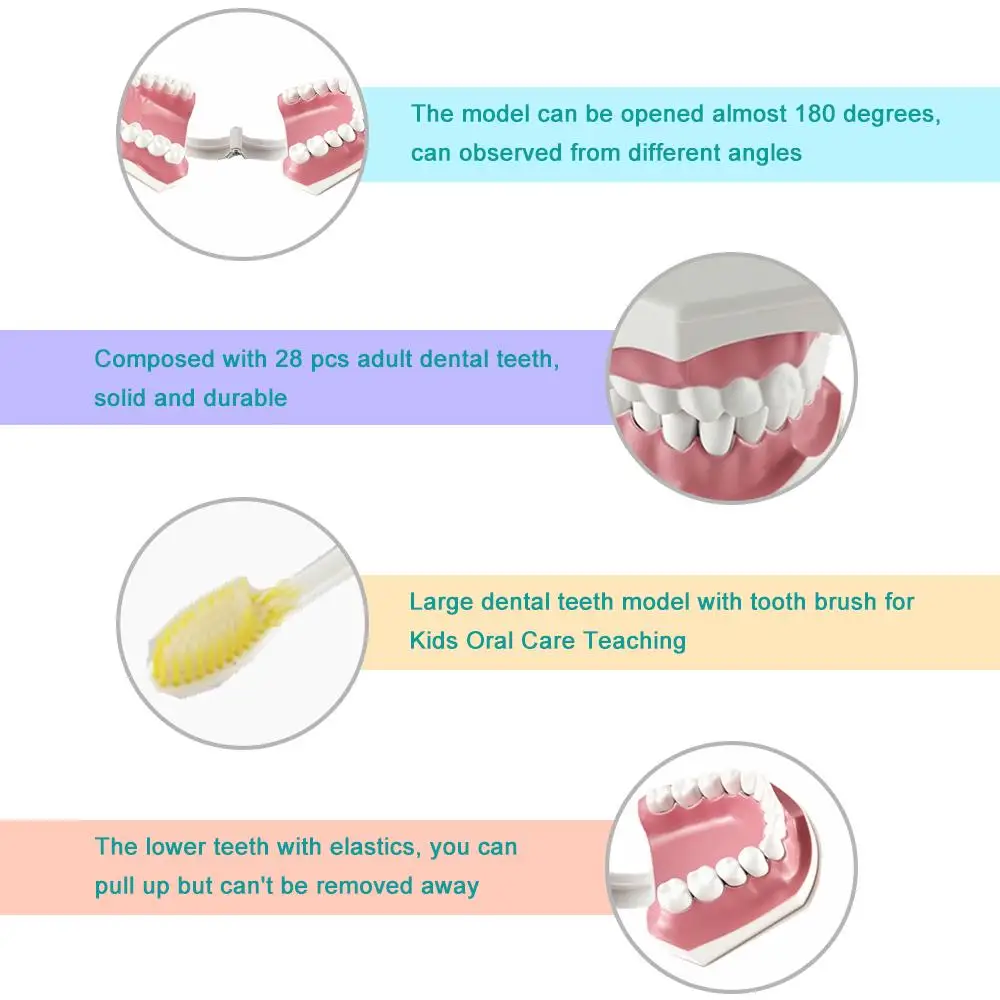 The model can be opened almost 180 degrees, can observed from different angles

Composed with 28 pcs adult dental teeth, solid and durable

Large dental teeth model with tooth brush for Kids Oral Care Teaching

The lower teeth with elastics, you can pull up but can't be removed away